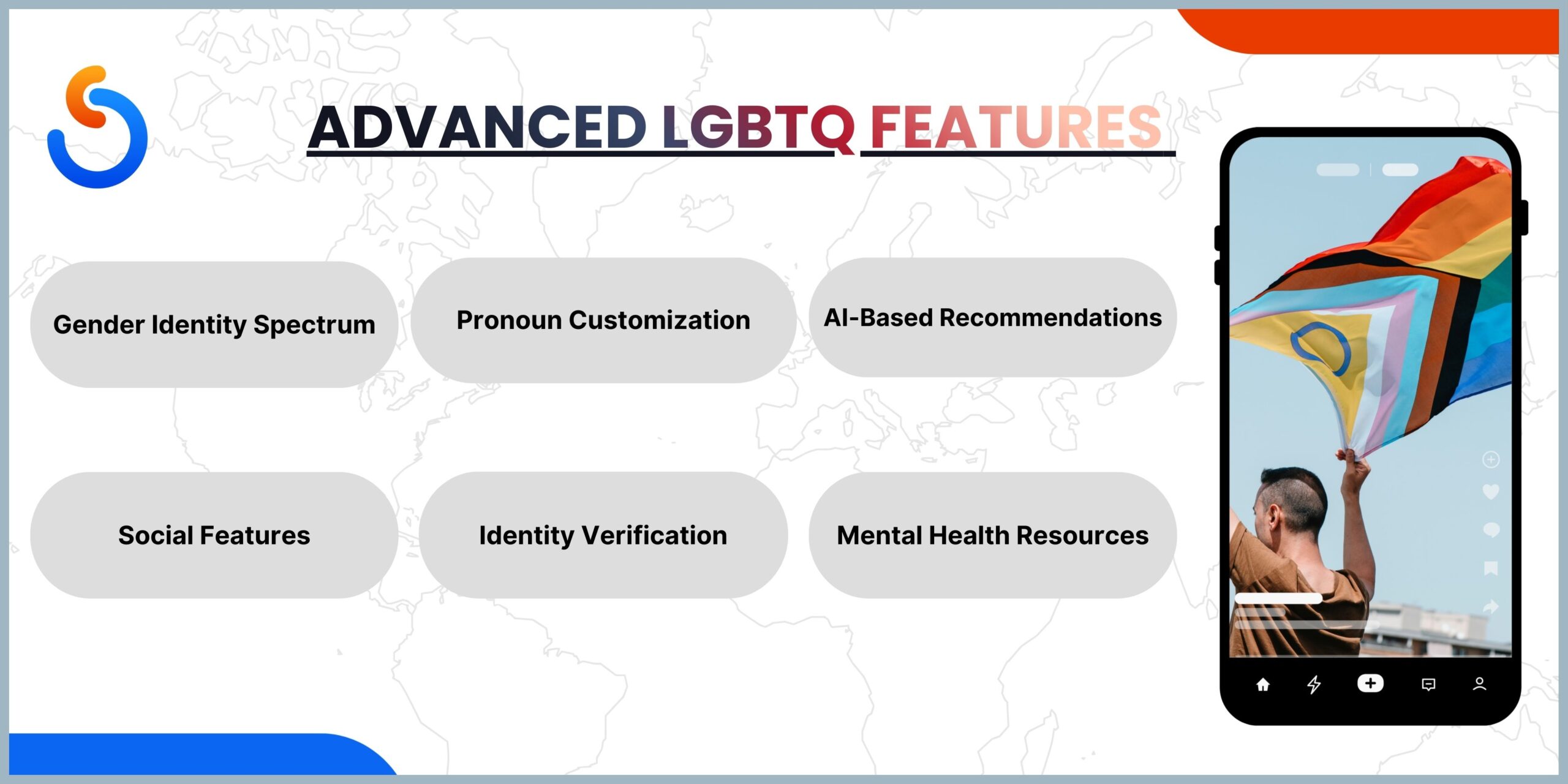 ADVANCED LGBTQ FEATURES

Gender Identity Spectrum

Pronoun Customization

AI-Based Recommendations

Social Features

Identity Verification

Mental Health Resources